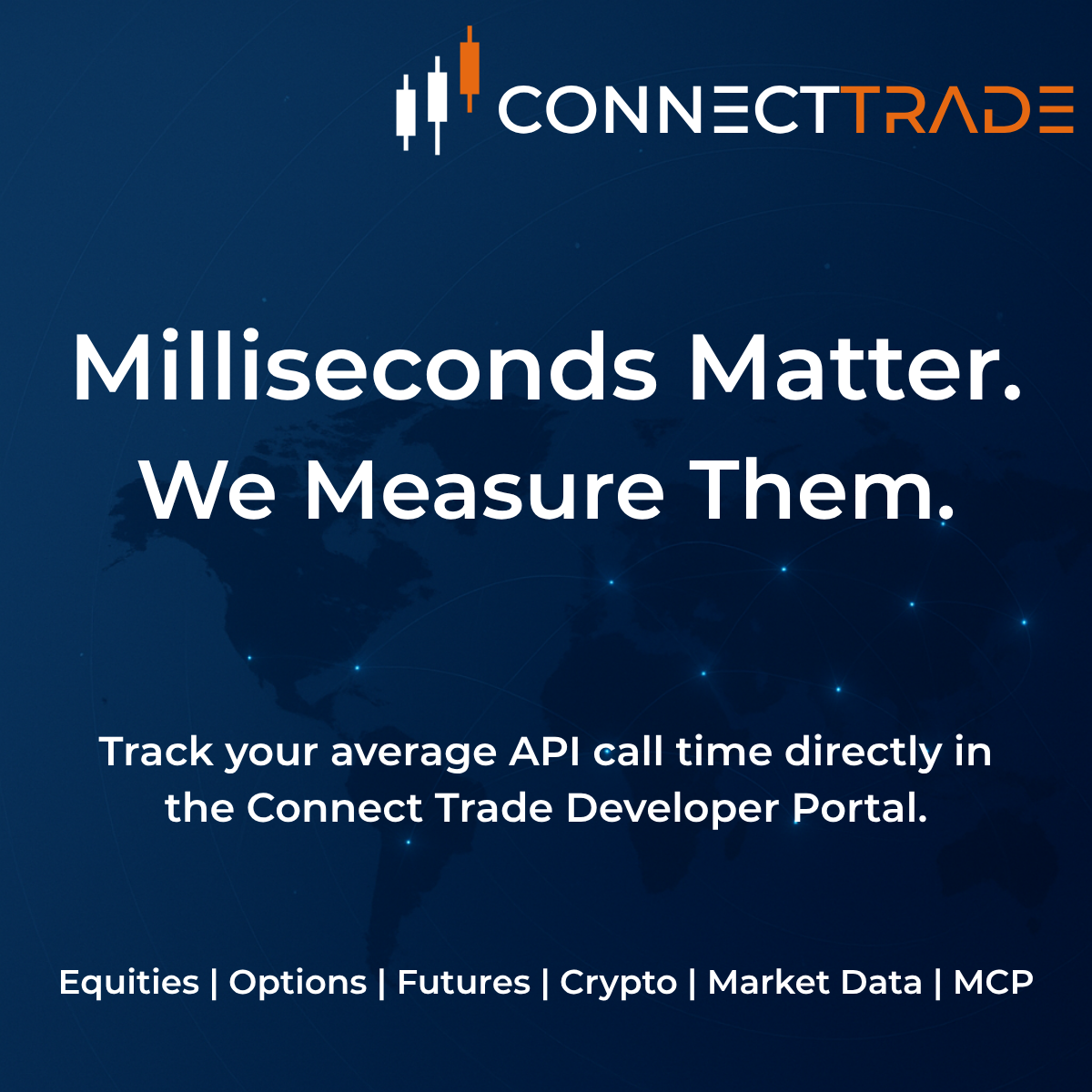 CONNECTTRADE

Milliseconds Matter.
We Measure Them.

Track your average API call time directly in the Connect Trade Developer Portal.

Equities | Options | Futures | Crypto | Market Data | MCP